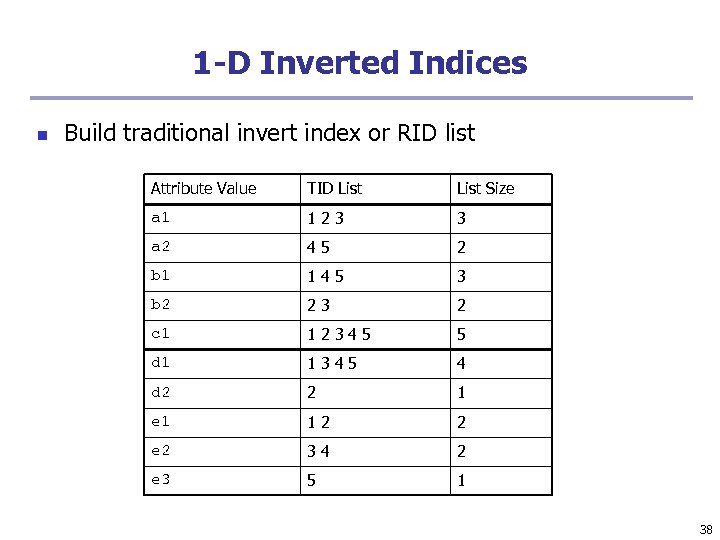 1-D Inverted Indices

Build traditional invert index or RID list

| Attribute Value | TID List | List Size |
|---|---|---|
| a1 | 1 2 3 | 3 |
| a2 | 4 5 | 2 |
| b1 | 1 4 5 | 3 |
| b2 | 2 3 | 2 |
| c1 | 1 2 3 4 5 | 5 |
| d1 | 1 3 4 5 | 4 |
| d2 | 2 | 1 |
| e1 | 1 2 | 2 |
| e2 | 3 4 | 2 |
| e3 | 5 | 1 |

38